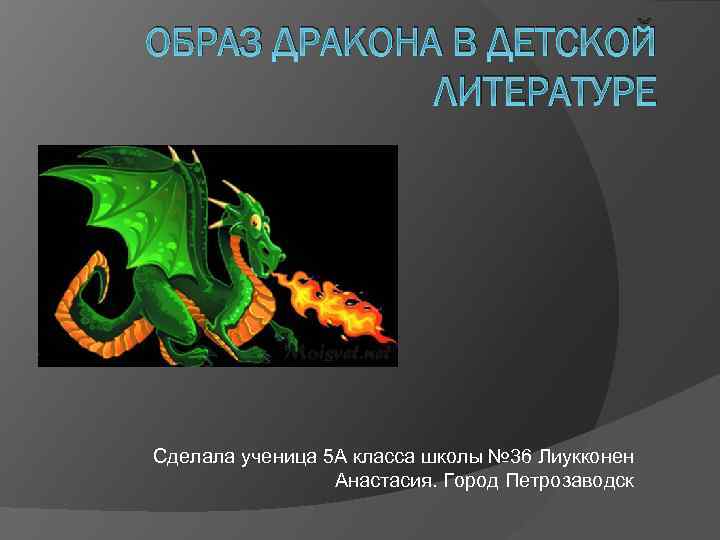 ОБРАЗ ДРАКОНА В ДЕТСКОЙ ЛИТЕРАТУРЕ

Moigvat.net

Сделала ученица 5А класса школы №36 Лиукконен Анастасия. Город Петрозаводск